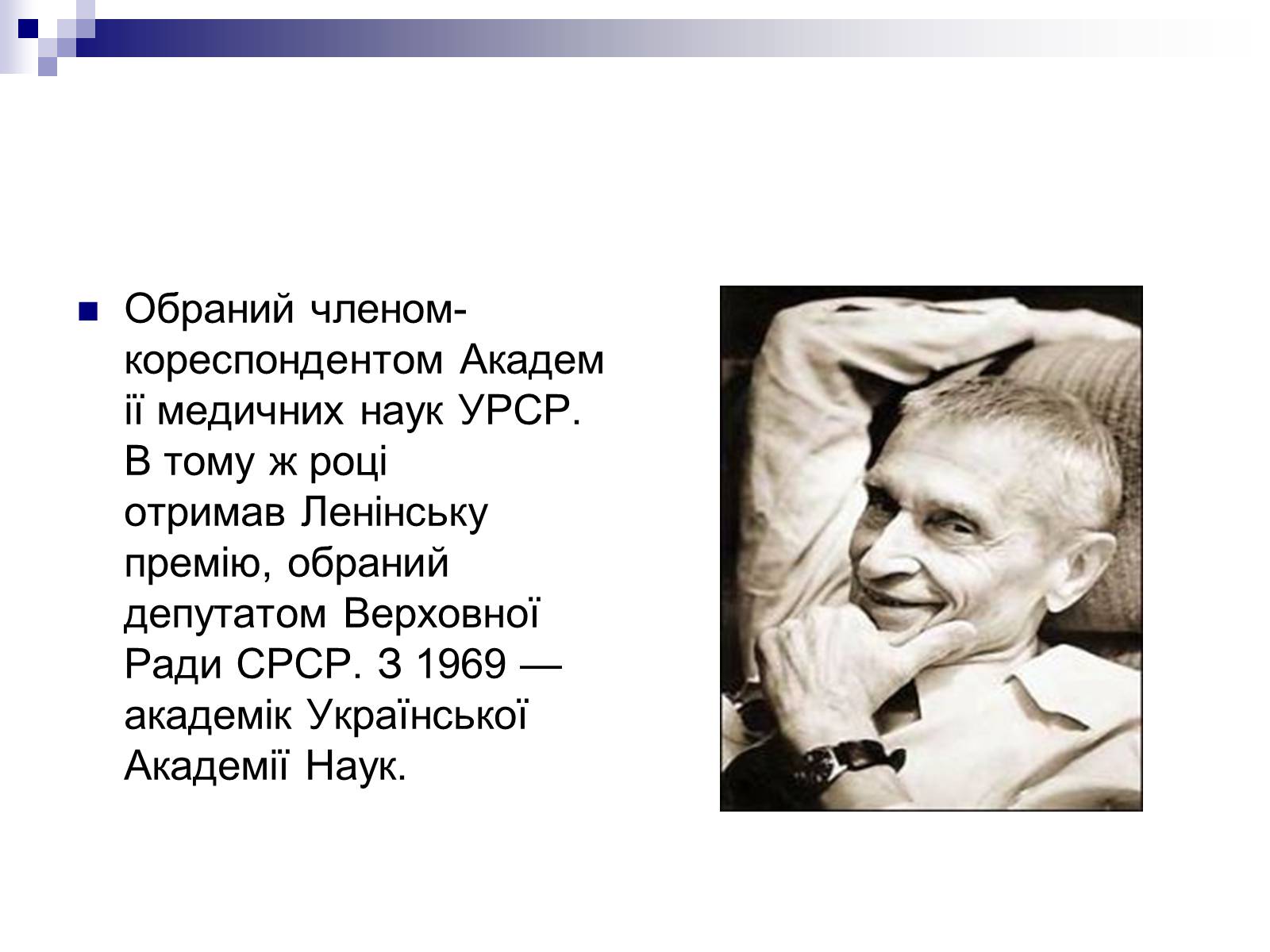 Обраний членом-кореспондентом Академії медичних наук УРСР. В тому ж році отримав Ленінську премію, обраний депутатом Верховної Ради СРСР. З 1969 — академік Української Академії Наук.